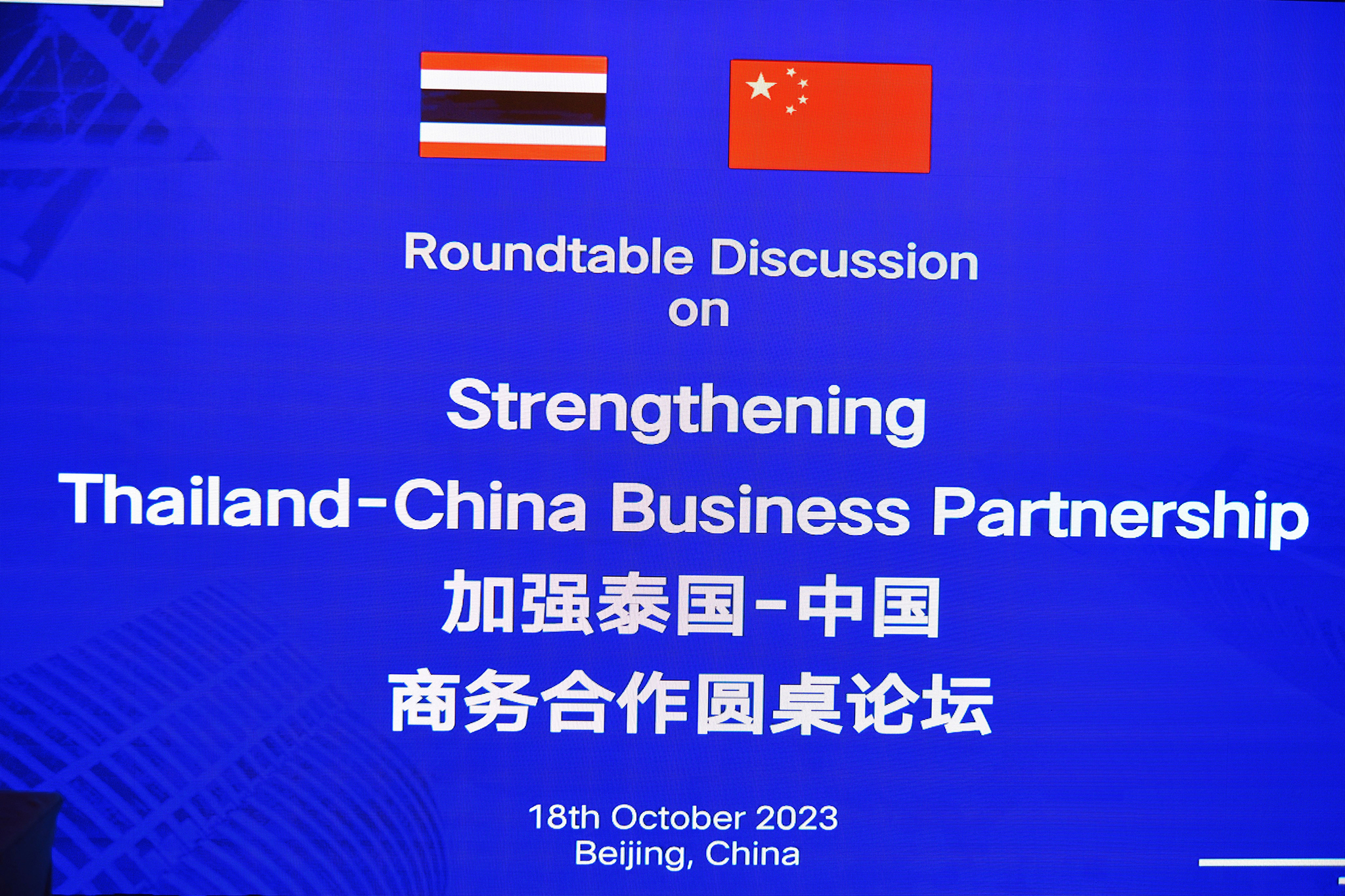 Roundtable Discussion
on

Strengthening
Thailand-China Business Partnership
加强泰国-中国
商务合作圆桌论坛

18th October 2023
Beijing, China